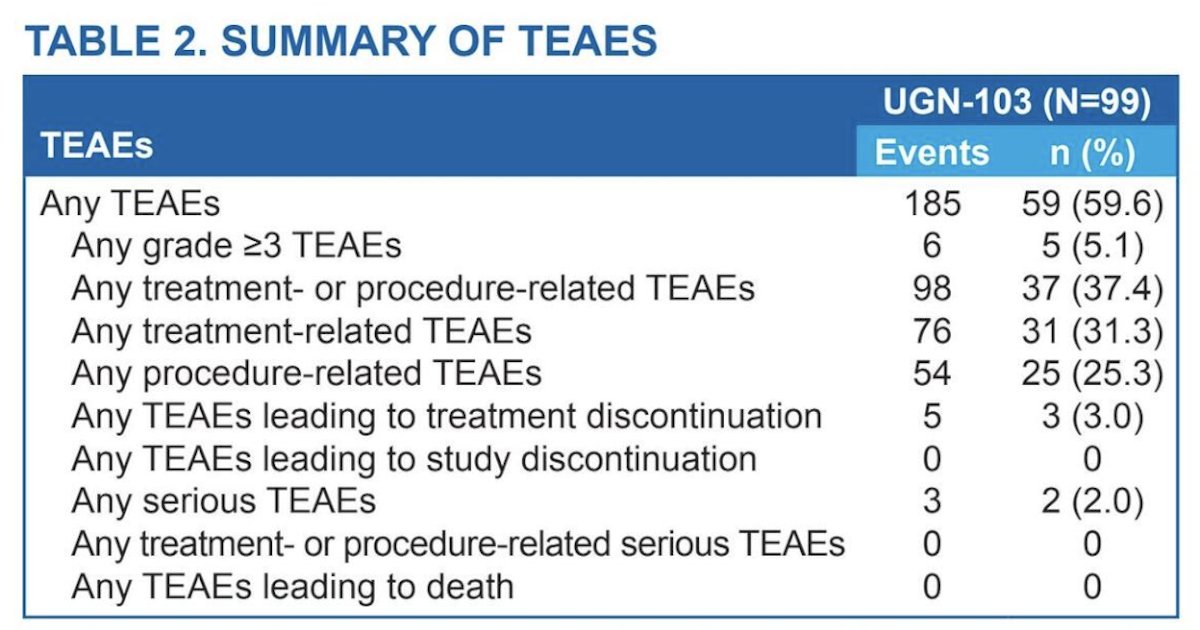 TABLE 2. SUMMARY OF TEAES

| TEAEs | UGN-103 (N=99) Events | UGN-103 (N=99) n (%) |
|---|---|---|
| Any TEAEs | 185 | 59 (59.6) |
| Any grade ≥3 TEAEs | 6 | 5 (5.1) |
| Any treatment- or procedure-related TEAEs | 98 | 37 (37.4) |
| Any treatment-related TEAEs | 76 | 31 (31.3) |
| Any procedure-related TEAEs | 54 | 25 (25.3) |
| Any TEAEs leading to treatment discontinuation | 5 | 3 (3.0) |
| Any TEAEs leading to study discontinuation | 0 | 0 |
| Any serious TEAEs | 3 | 2 (2.0) |
| Any treatment- or procedure-related serious TEAEs | 0 | 0 |
| Any TEAEs leading to death | 0 | 0 |